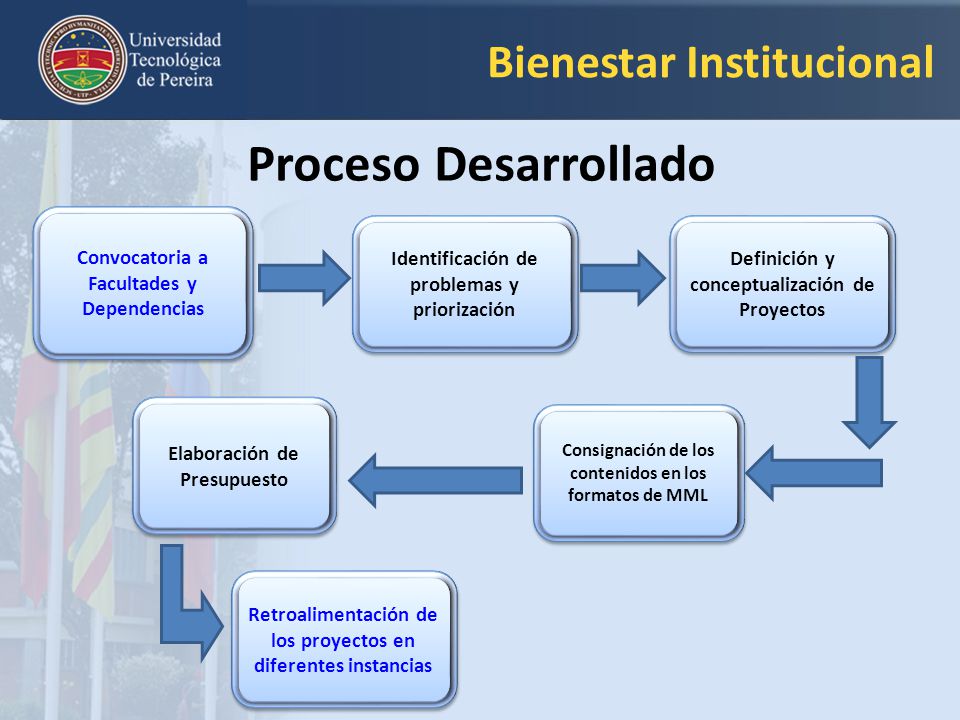 Universidad Tecnológica de Pereira

Bienestar Institucional

Proceso Desarrollado

Convocatoria a Facultades y Dependencias

Identificación de problemas y priorización

Definición y conceptualización de Proyectos

Consignación de los contenidos en los formatos de MML

Elaboración de Presupuesto

Retroalimentación de los proyectos en diferentes instancias